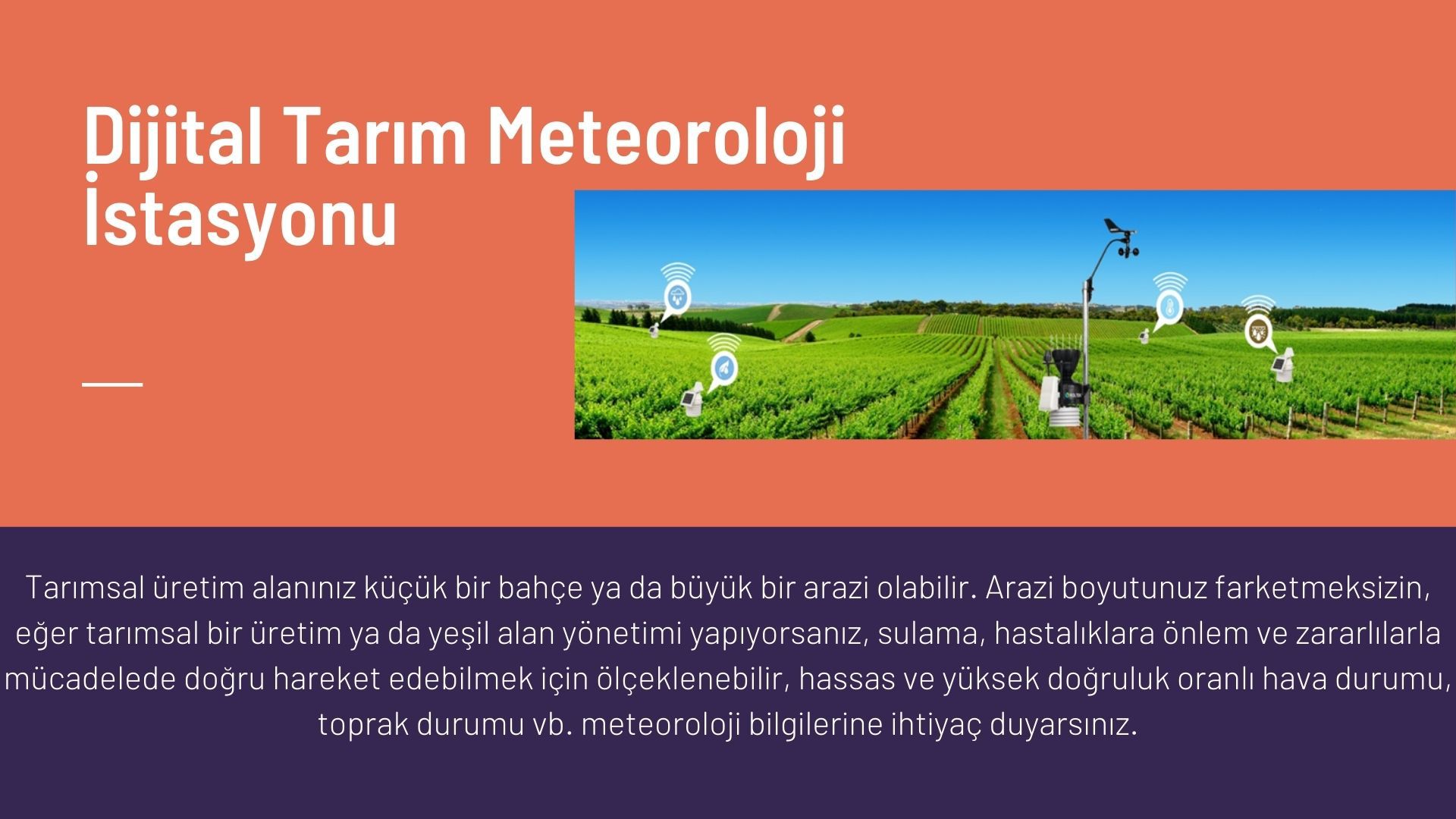 Dijital Tarım Meteoroloji İstasyonu

Tarımsal üretim alanınız küçük bir bahçe ya da büyük bir arazi olabilir. Arazi boyutunuz farketmeksizin, eğer tarımsal bir üretim ya da yeşil alan yönetimi yapıyorsanız, sulama, hastalıklara önlem ve zararlılarla mücadelede doğru hareket edebilmek için ölçeklenebilir, hassas ve yüksek doğruluk oranlı hava durumu, toprak durumu vb. meteoroloji bilgilerine ihtiyaç duyarsınız.